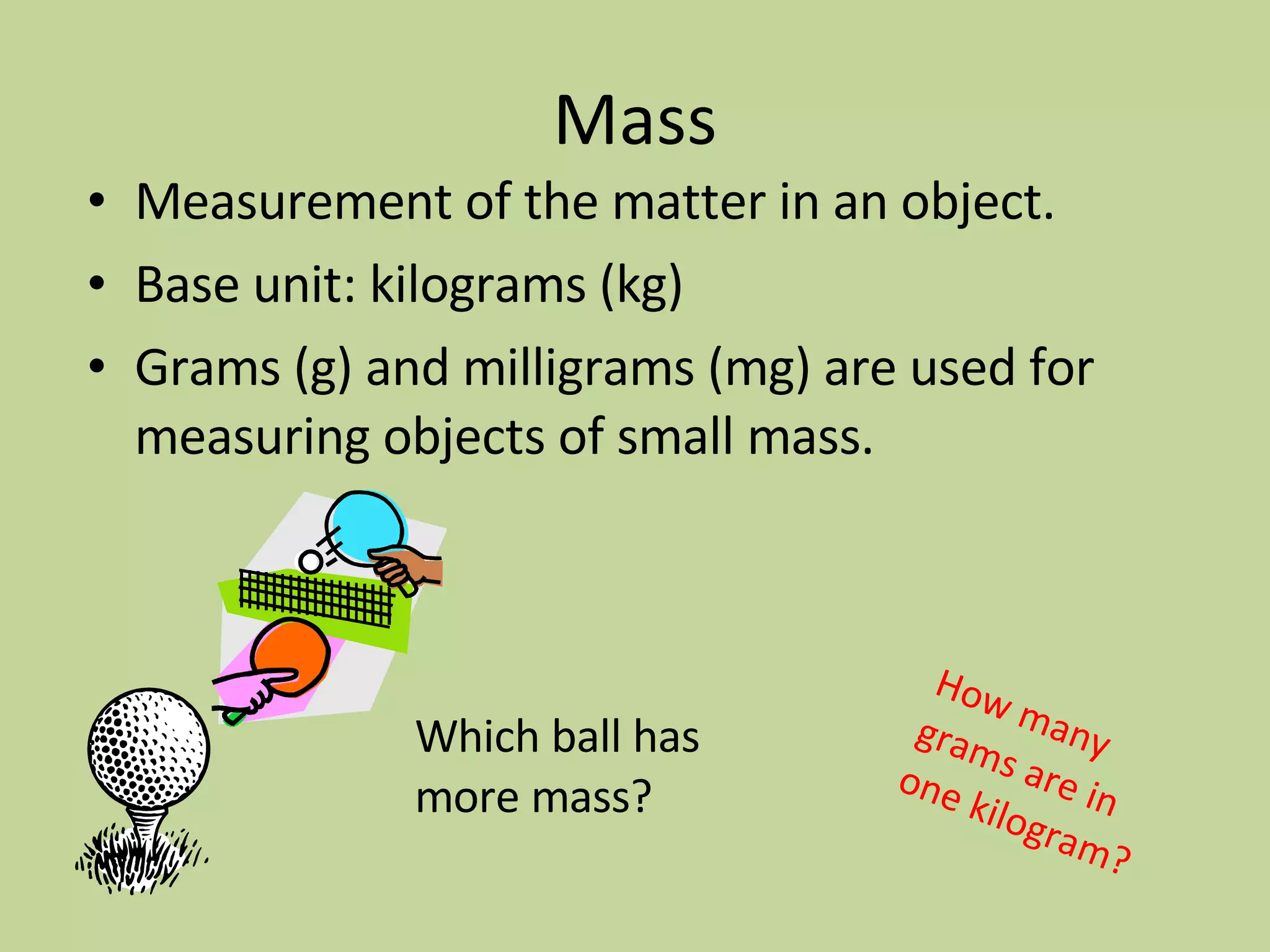 Mass

• Measurement of the matter in an object.
• Base unit: kilograms (kg)
• Grams (g) and milligrams (mg) are used for measuring objects of small mass.

Which ball has more mass?

How many grams are in one kilogram?